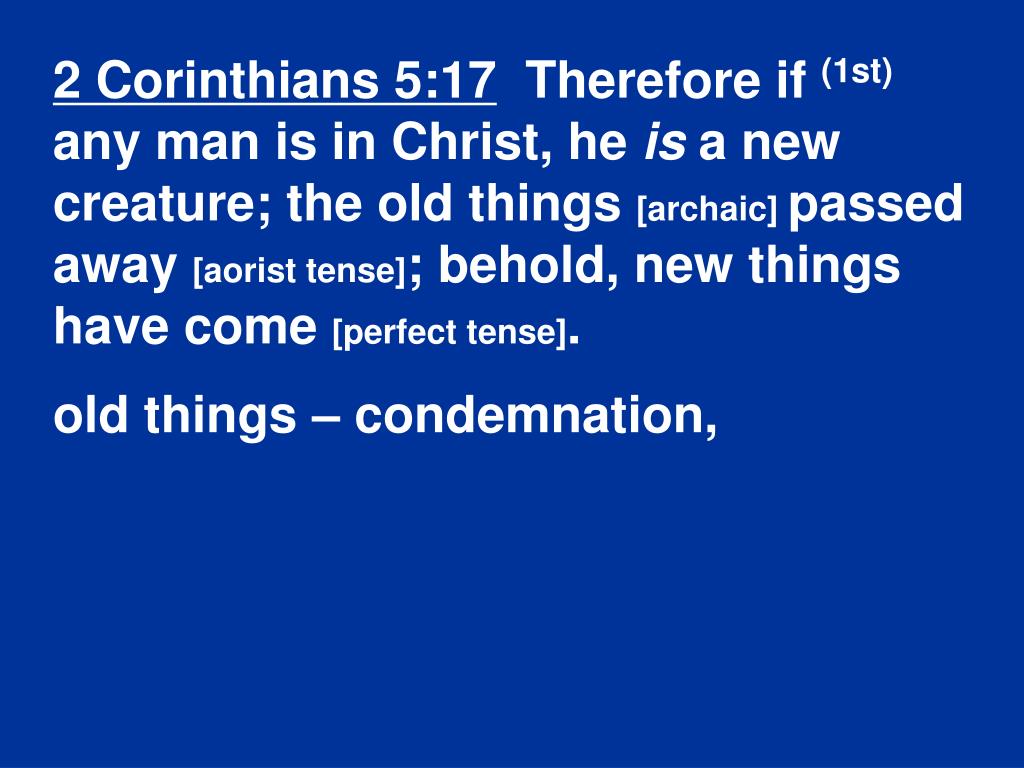 2 Corinthians 5:17 Therefore if (1st) any man is in Christ, he is a new creature; the old things [archaic] passed away [aorist tense]; behold, new things have come [perfect tense].

old things – condemnation,